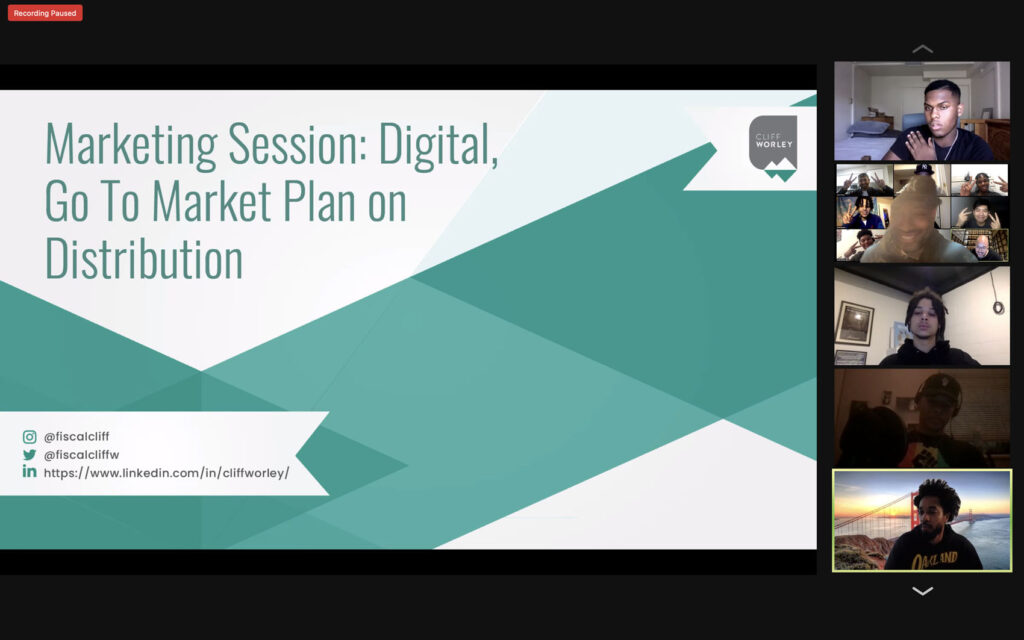 Recording Paused

Marketing Session: Digital, Go To Market Plan on Distribution

CLIFF WORLEY

@fiscalcliff
@fiscalcliffw
https://www.linkedin.com/in/cliffworley/

OAKLAND